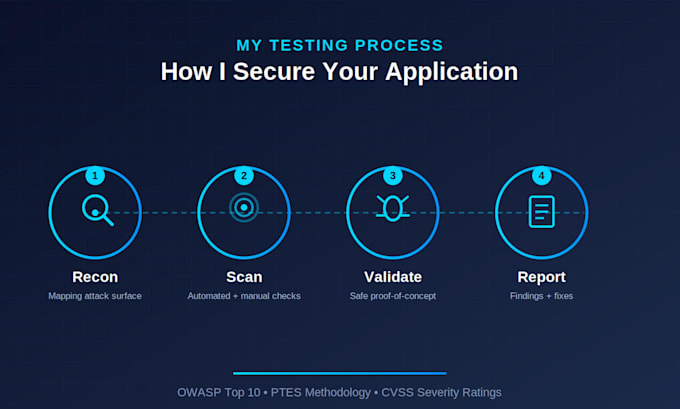 MY TESTING PROCESS
How I Secure Your Application

1
Recon
Mapping attack surface

2
Scan
Automated + manual checks

3
Validate
Safe proof-of-concept

4
Report
Findings + fixes

OWASP Top 10 • PTES Methodology • CVSS Severity Ratings